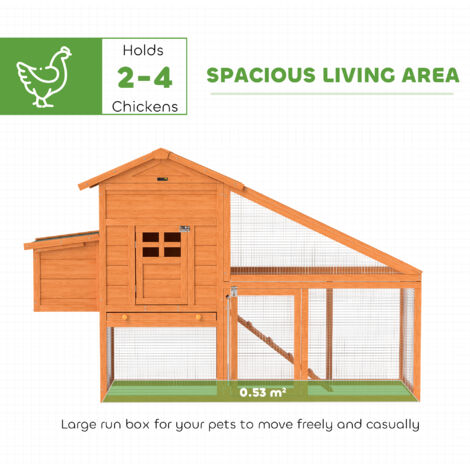 Holds
2-4
Chickens

SPACIOUS LIVING AREA

0.53 m²

Large run box for your pets to move freely and casually